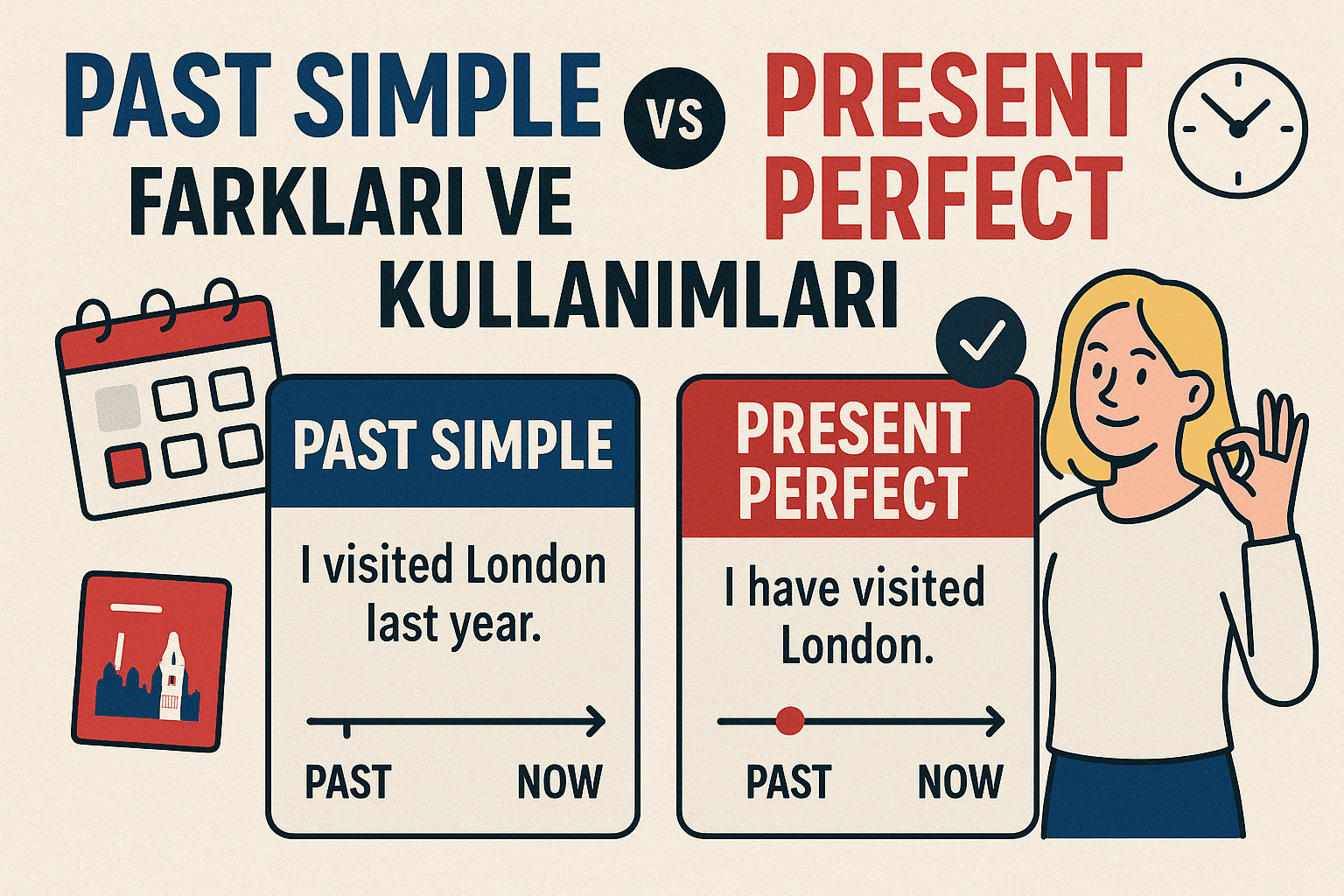 PAST SIMPLE VS PRESENT PERFECT FARKLARI VE KULLANIMLARI

PAST SIMPLE

I visited London last year.

PAST NOW

PRESENT PERFECT

I have visited London.

PAST NOW